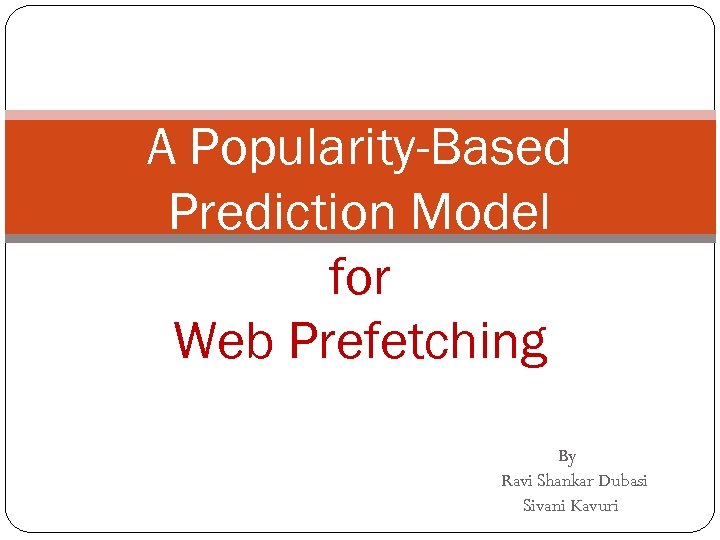 A Popularity-Based Prediction Model

for Web Prefetching

By
Ravi Shankar Dubasi
Sivani Kavuri